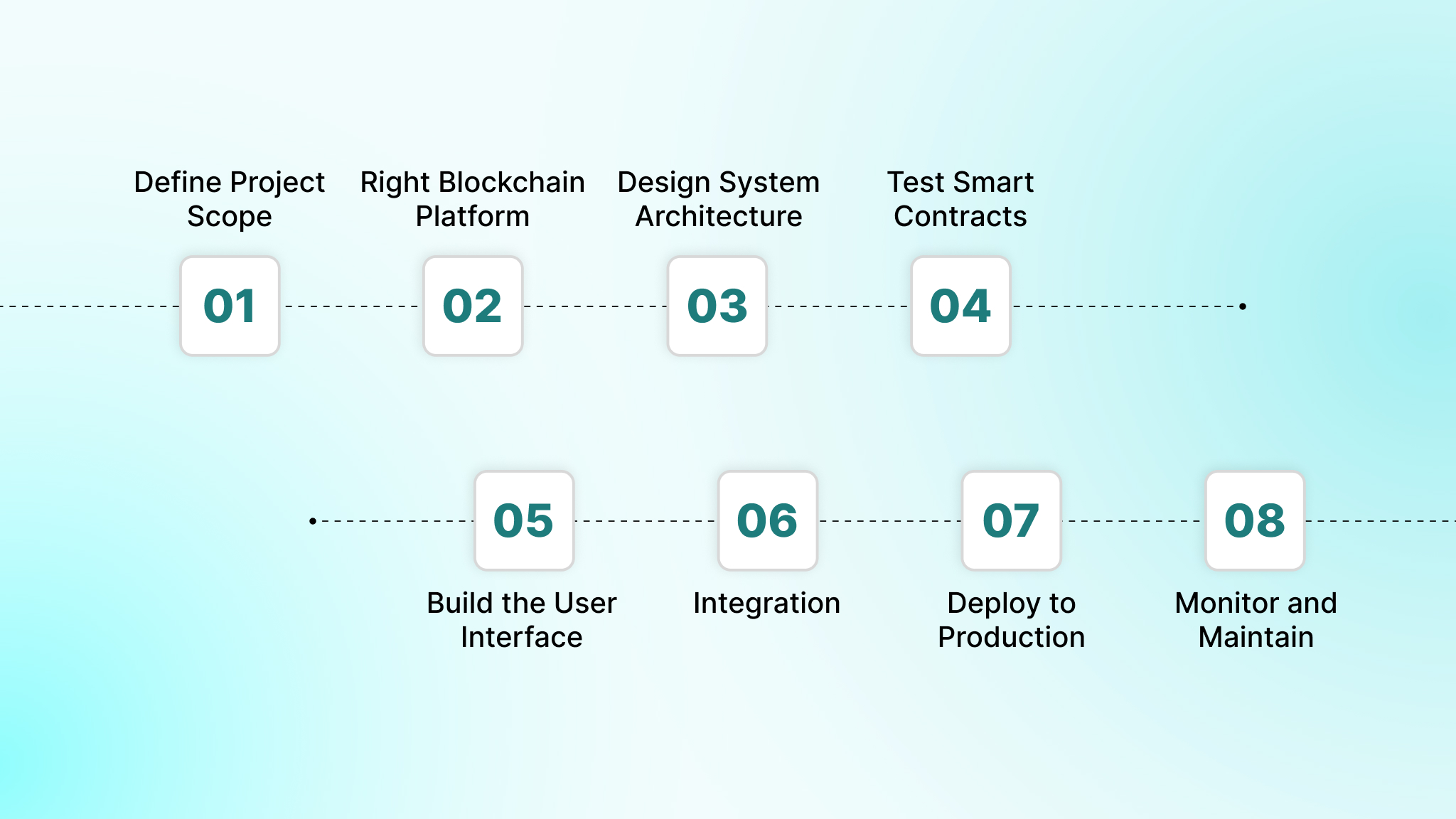 Define Project Scope

01

Right Blockchain Platform

02

Design System Architecture

03

Test Smart Contracts

04

05

Build the User Interface

06

Integration

07

Deploy to Production

08

Monitor and Maintain